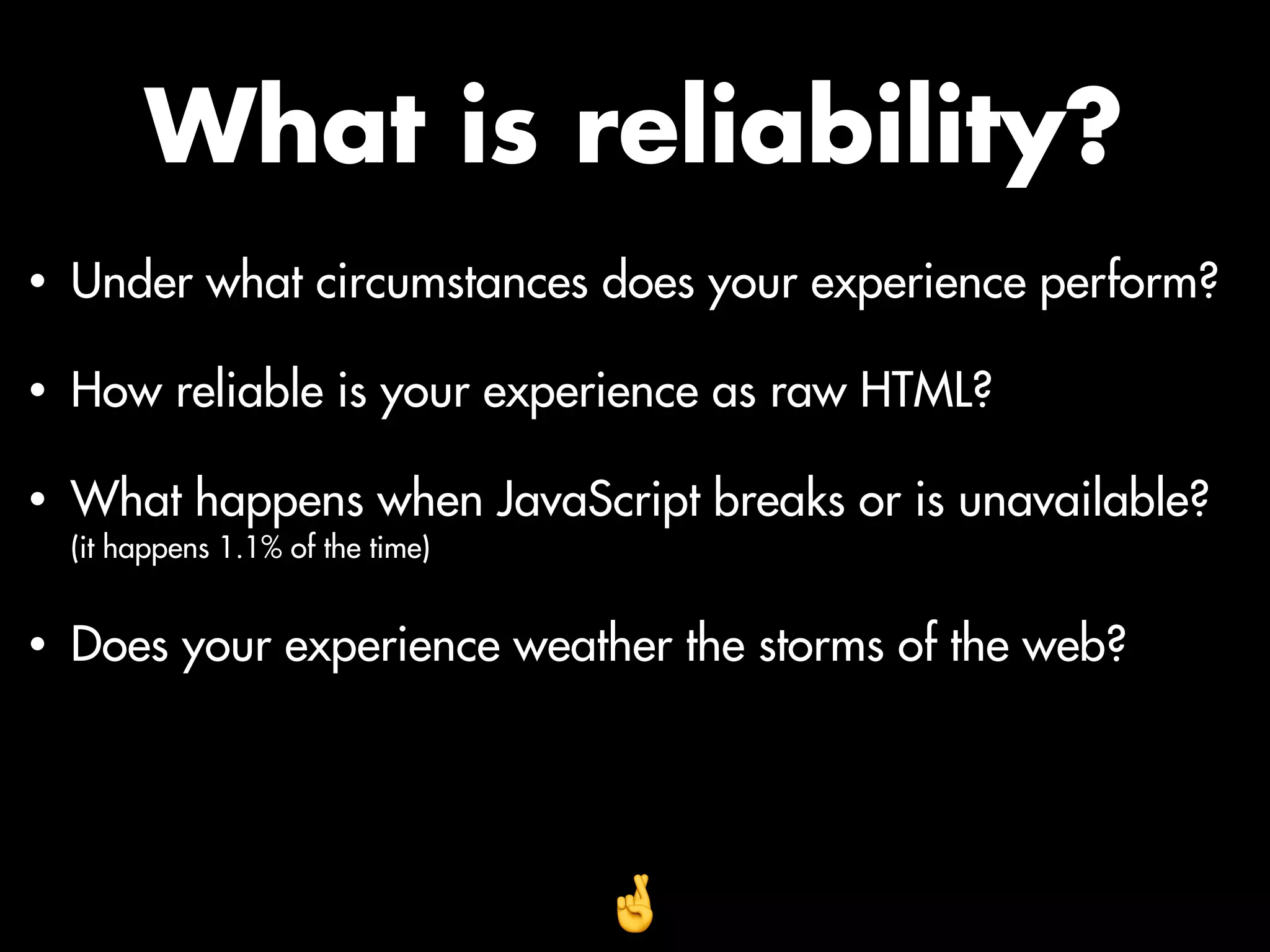 What is reliability?

• Under what circumstances does your experience perform?

• How reliable is your experience as raw HTML?

• What happens when JavaScript breaks or is unavailable?
(it happens 1.1% of the time)

• Does your experience weather the storms of the web?

🤞